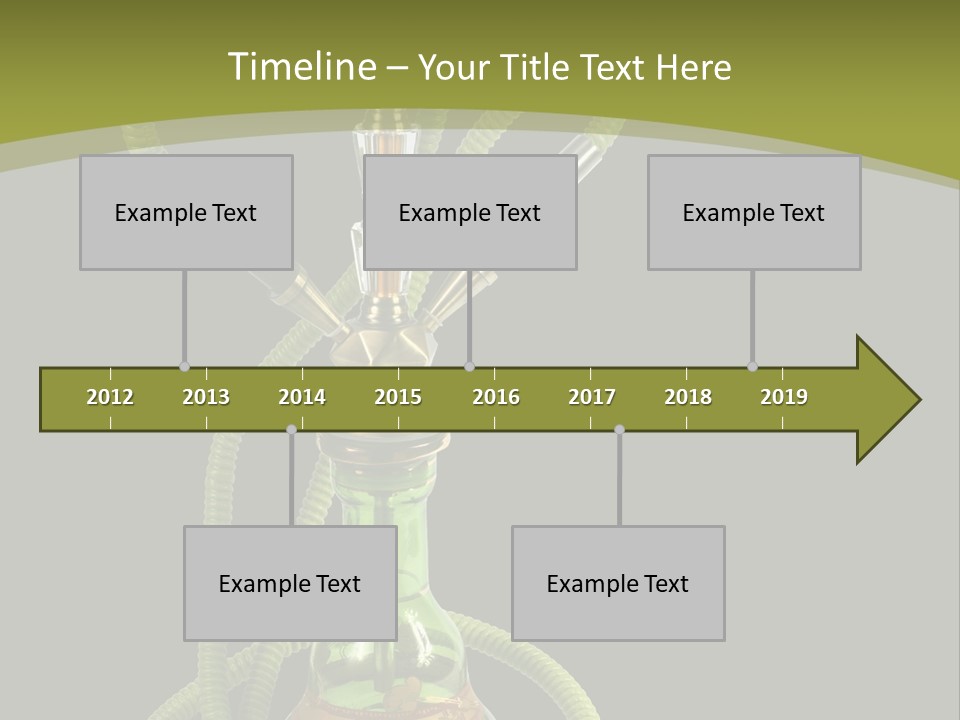 Timeline – Your Title Text Here

Example Text

Example Text

Example Text

2012 2013 2014 2015 2016 2017 2018 2019

Example Text

Example Text